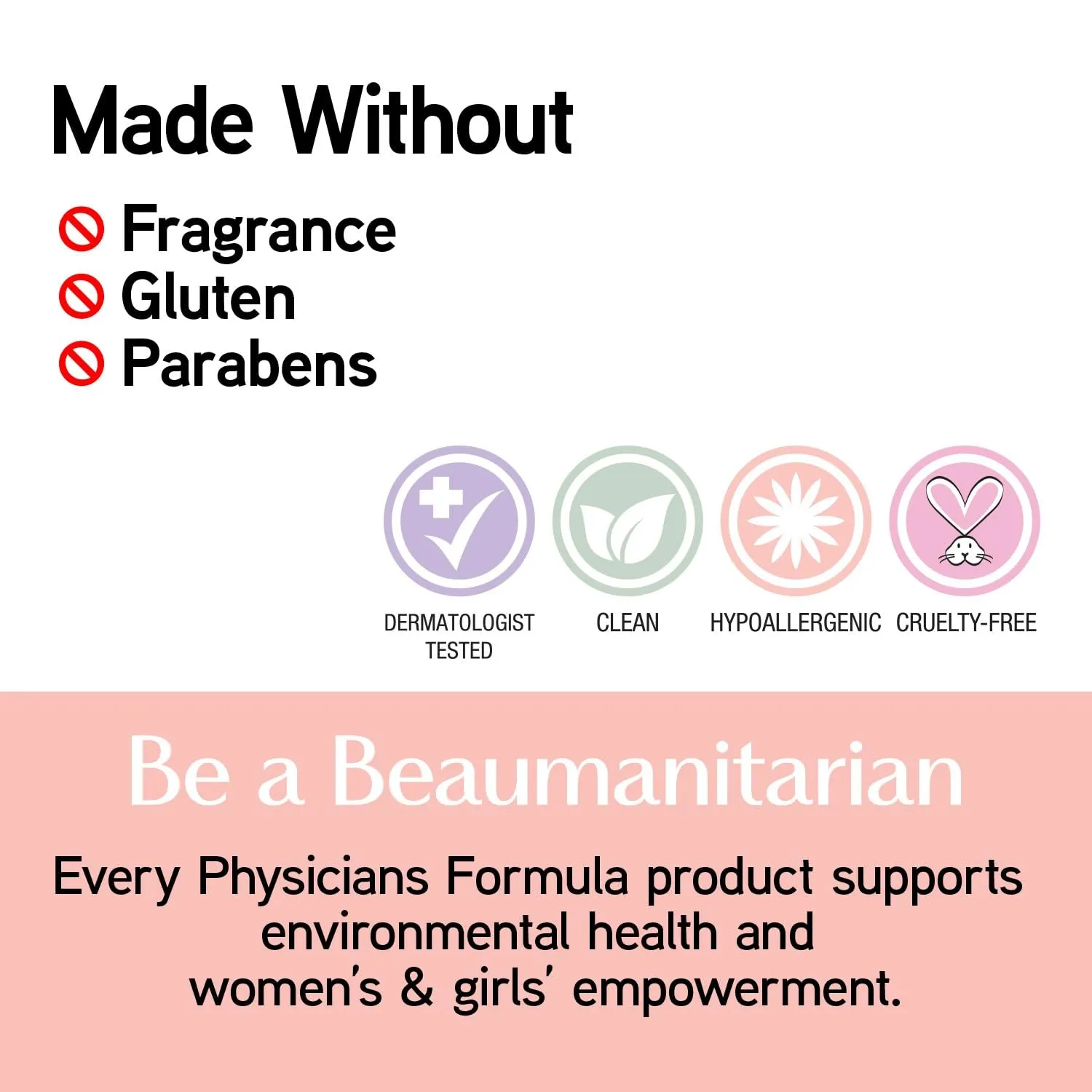 Made Without

Fragrance
Gluten
Parabens

DERMATOLOGIST TESTED

CLEAN

HYPOALLERGENIC

CRUELTY-FREE

Be a Beaumanitarian

Every Physicians Formula product supports environmental health and women's & girls' empowerment.